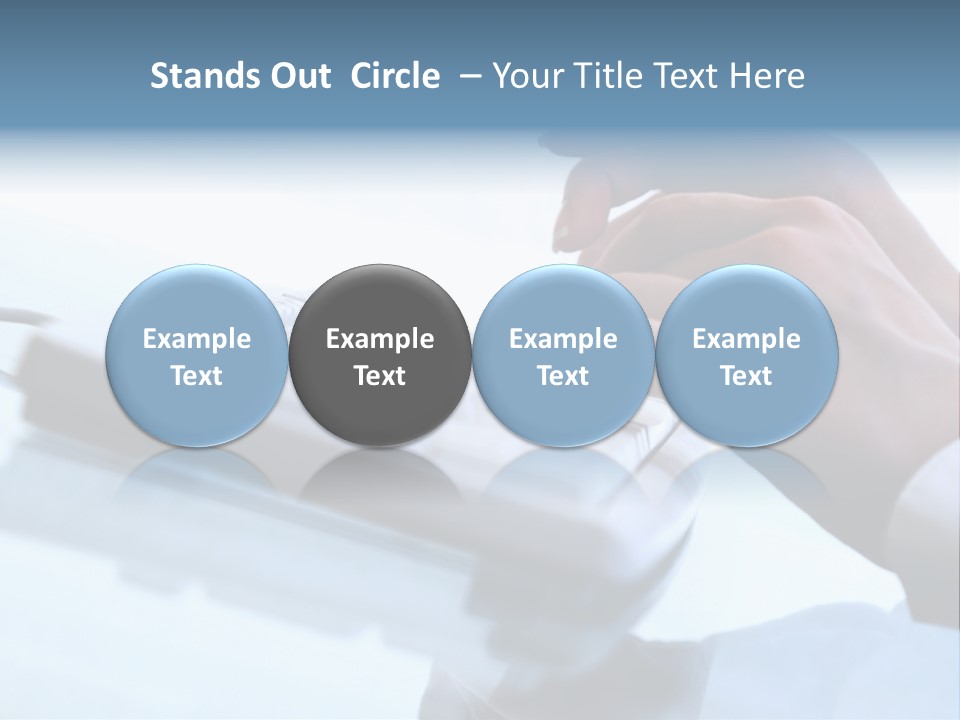 Stands Out Circle – Your Title Text Here

Example Text

Example Text

Example Text

Example Text